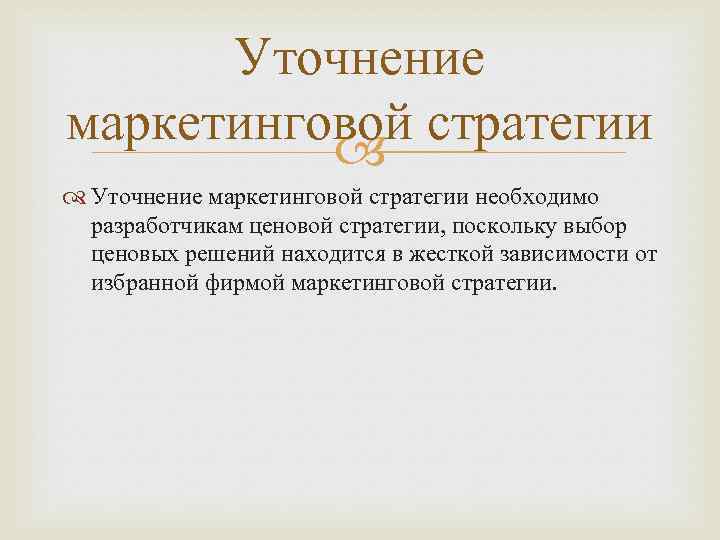 Уточнение маркетинговой стратегии

Уточнение маркетинговой стратегии необходимо разработчикам ценовой стратегии, поскольку выбор ценовых решений находится в жесткой зависимости от избранной фирмой маркетинговой стратегии.